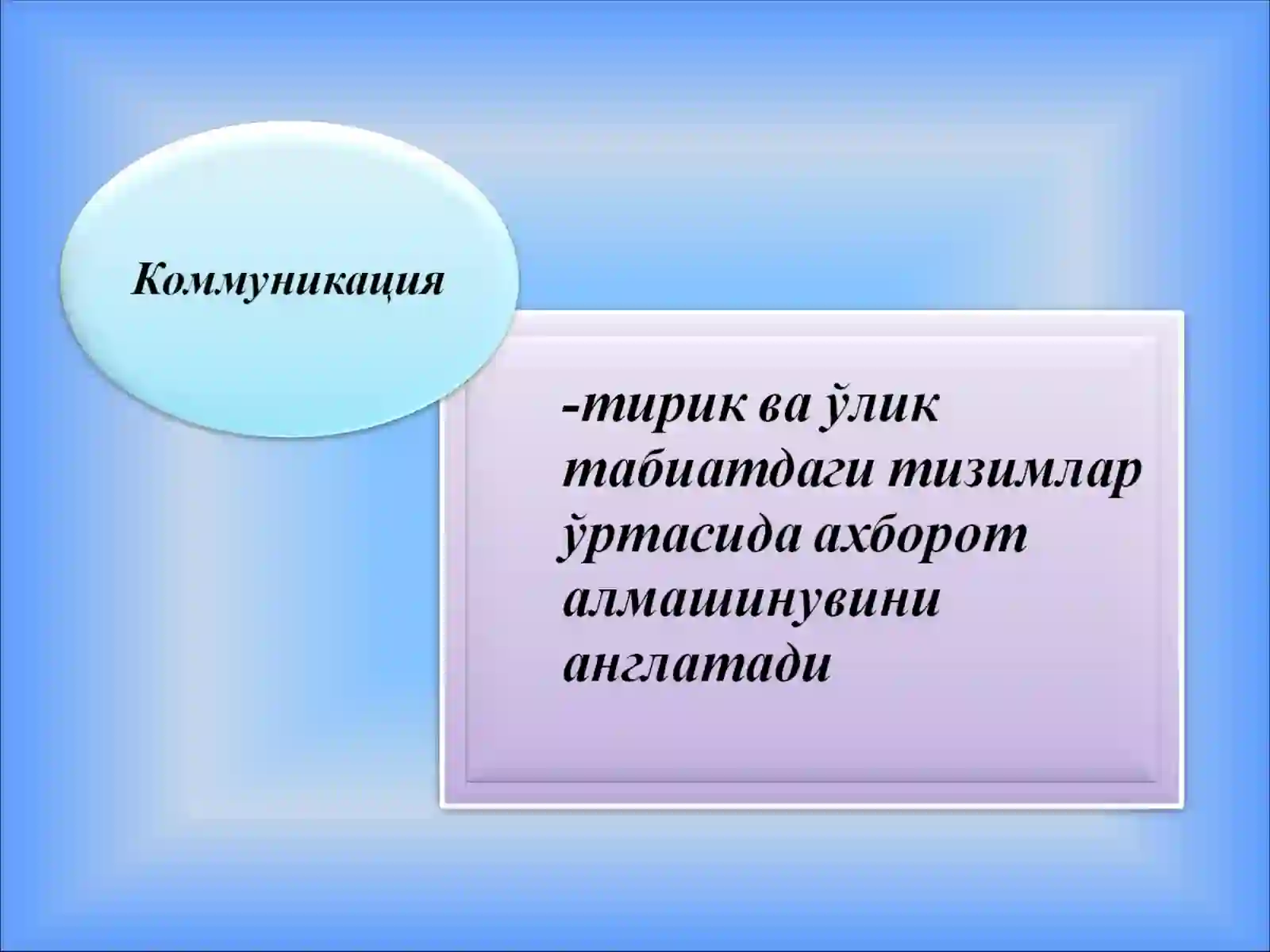 Коммуникация

-тирик ва ўлик табиатдаги тизимлар ўртасида ахборот алмашинувини англатади